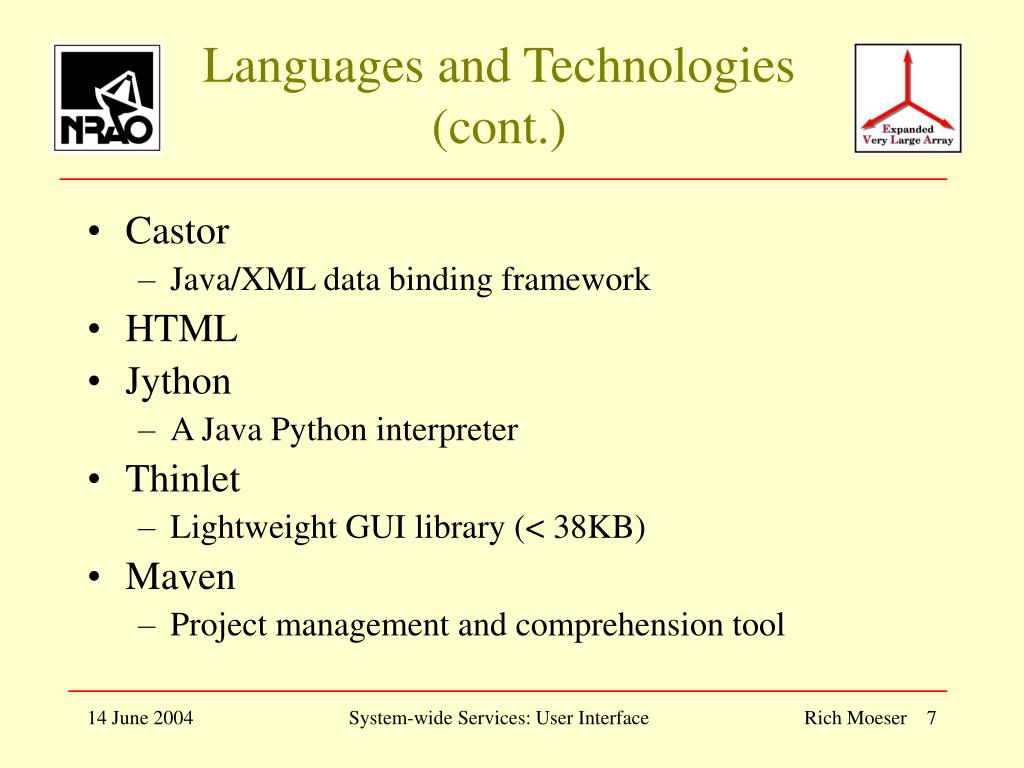 NRAO

Languages and Technologies (cont.)

Expanded Very Large Array

• Castor
– Java/XML data binding framework
• HTML
• Jython
– A Java Python interpreter
• Thinlet
– Lightweight GUI library (< 38KB)
• Maven
– Project management and comprehension tool

14 June 2004
System-wide Services: User Interface
Rich Moeser 7